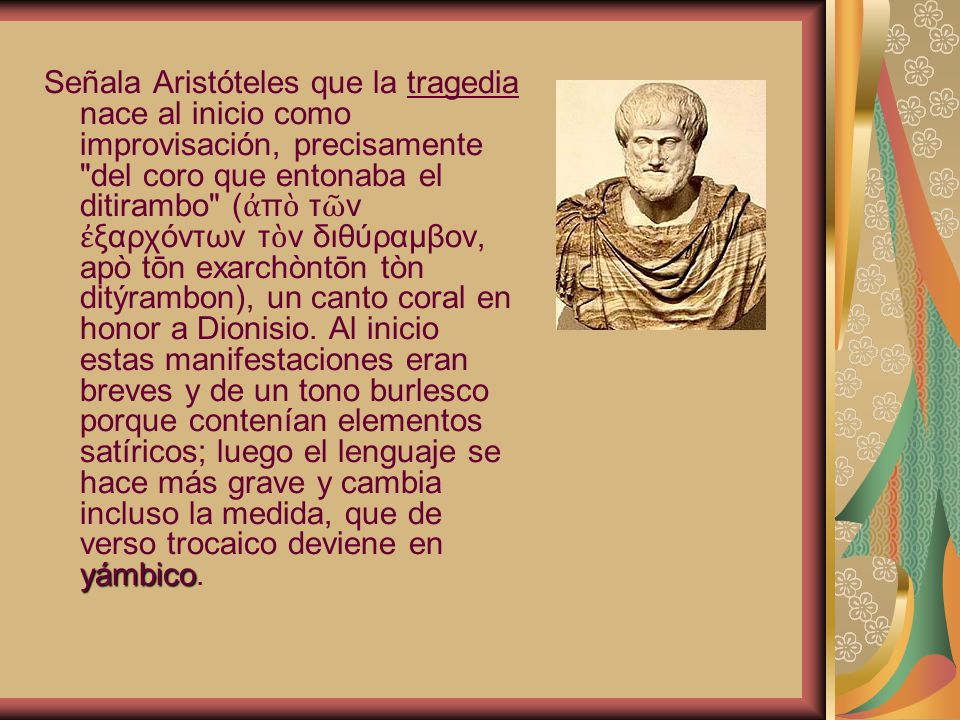 Señala Aristóteles que la tragedia nace al inicio como improvisación, precisamente "del coro que entonaba el ditirambo" (ἀπὸ τῶν ἐξαρχόντων τὸν διθύραμβον, apò tōn exarchòntōn tòn ditýrambon), un canto coral en honor a Dionisio. Al inicio estas manifestaciones eran breves y de un tono burlesco porque contenían elementos satíricos; luego el lenguaje se hace más grave y cambia incluso la medida, que de verso trocaico deviene en yámbico.